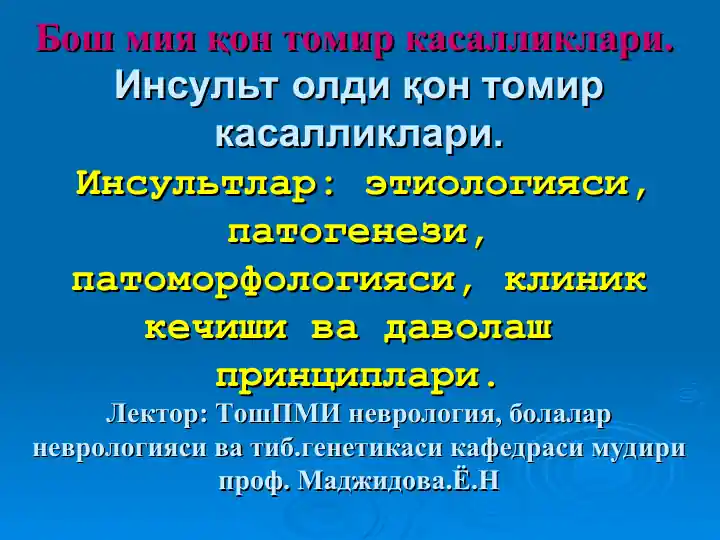 Бош мия қон томир касалликлари.

Инсульт олди қон томир касалликлари.

Инсультлар: этиологияси, патогенези, патоморфологияси, клиник кечиши ва даволаш принциплари.

Лектор: ТошПМИ неврология, болалар неврологияси ва тиб.генетикаси кафедраси мудири проф. Маджидова.Ё.Н